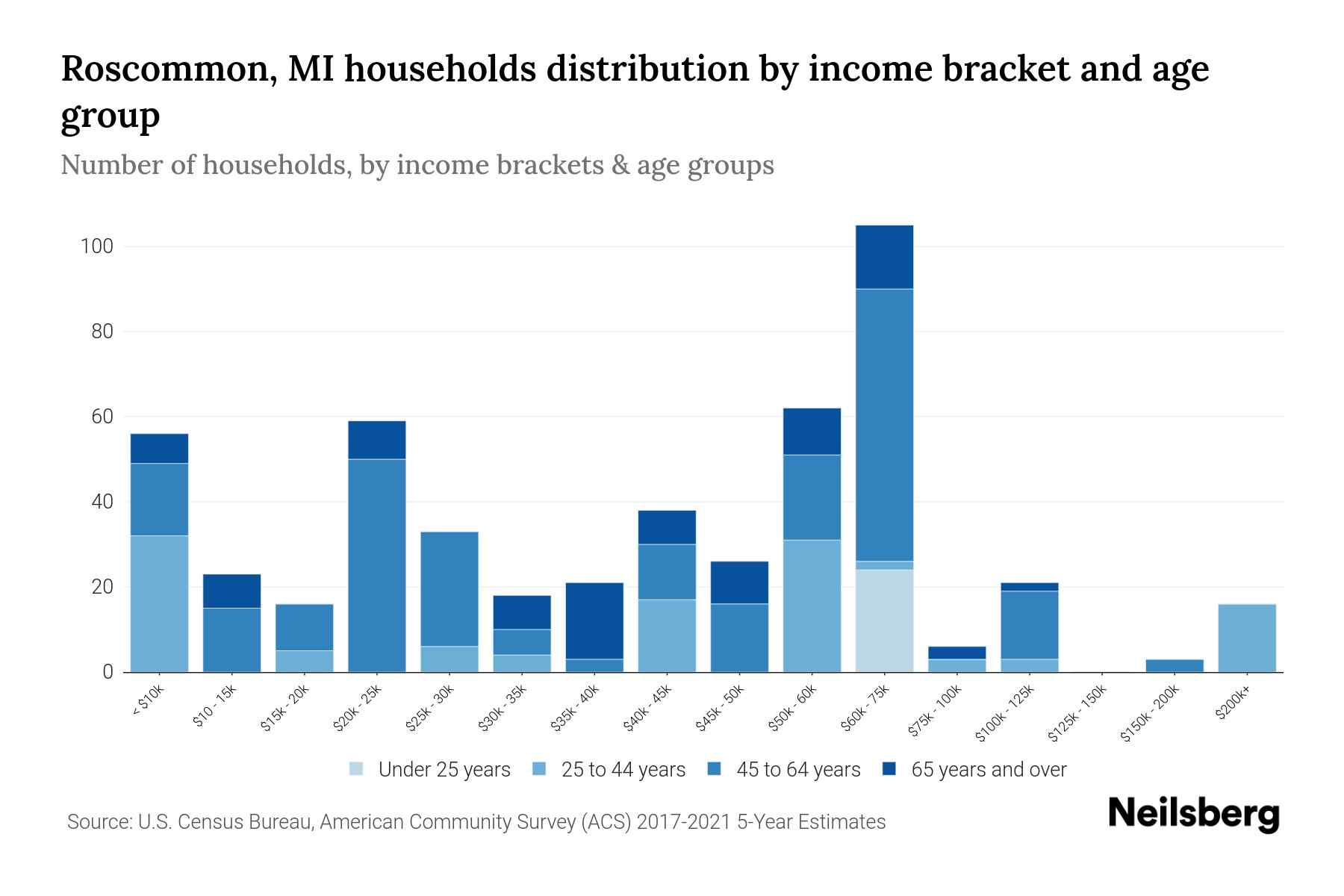 Roscommon, MI households distribution by income bracket and age group

Number of households, by income brackets & age groups

100
80
60
40
20
0

< $10k
$10 - 15k
$15k - 20k
$20k - 25k
$25k - 30k
$30k - 35k
$35k - 40k
$40k - 45k
$45k - 50k
$50k - 60k
$60k - 75k
$75k - 100k
$100k - 125k
$125k - 150k
$150k - 200k
$200k+

Under 25 years
25 to 44 years
45 to 64 years
65 years and over

Source: U.S. Census Bureau, American Community Survey (ACS) 2017-2021 5-Year Estimates

Neilsberg